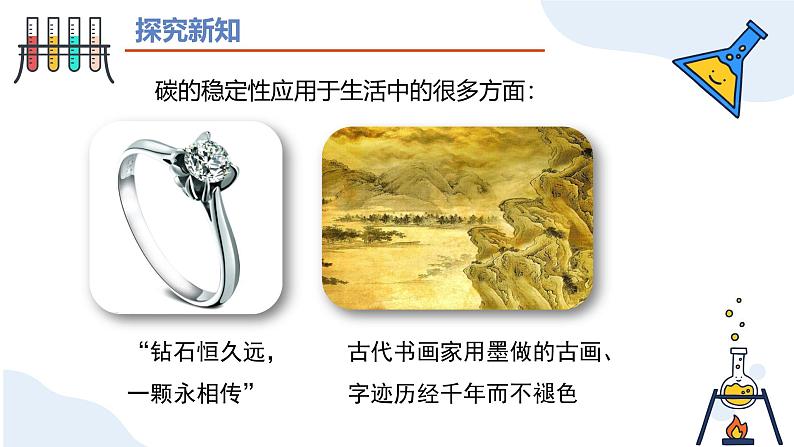 探究新知

碳的稳定性应用于生活中的很多方面：

“钻石恒久远，一颗永相传”

古代书画家用墨做的古画、字迹历经千年而不褪色